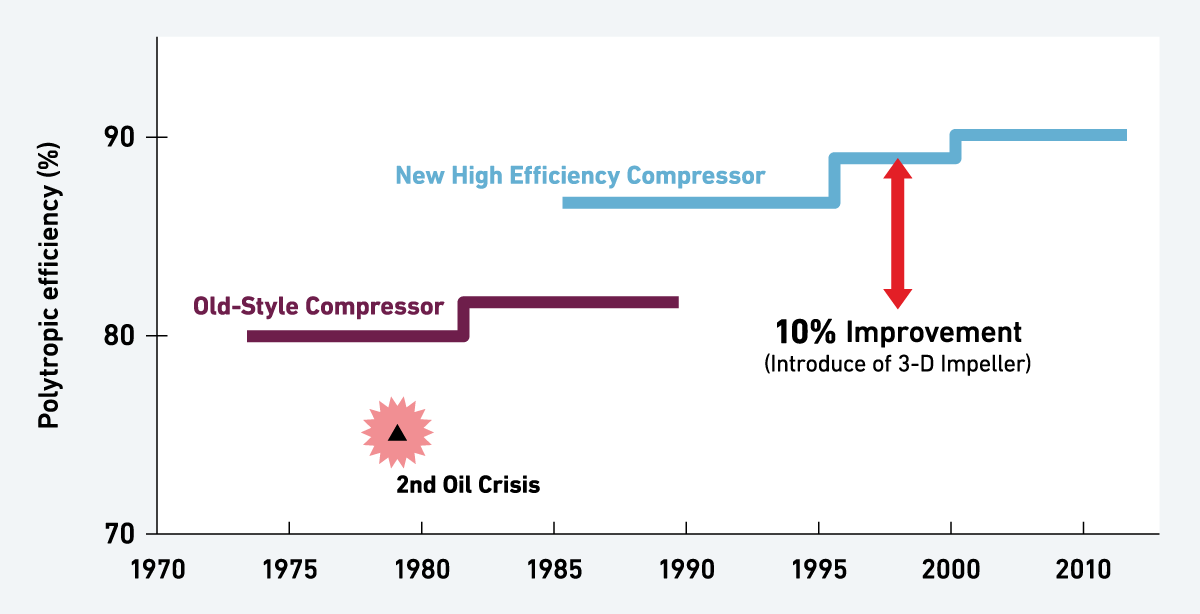 Polytropic efficiency (%)

90

80

70

New High Efficiency Compressor

Old-Style Compressor

10% Improvement
(Introduce of 3-D Impeller)

2nd Oil Crisis

1970 1975 1980 1985 1990 1995 2000 2010